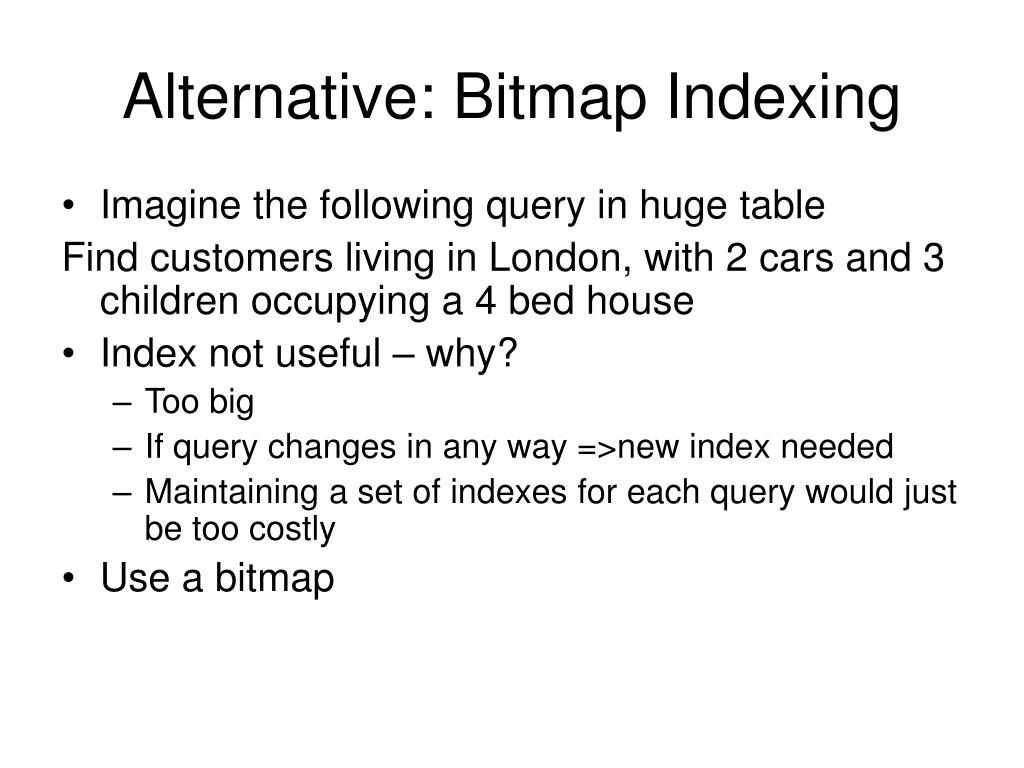 Alternative: Bitmap Indexing

• Imagine the following query in huge table

Find customers living in London, with 2 cars and 3 children occupying a 4 bed house

• Index not useful – why?
  – Too big
  – If query changes in any way =>new index needed
  – Maintaining a set of indexes for each query would just be too costly

• Use a bitmap